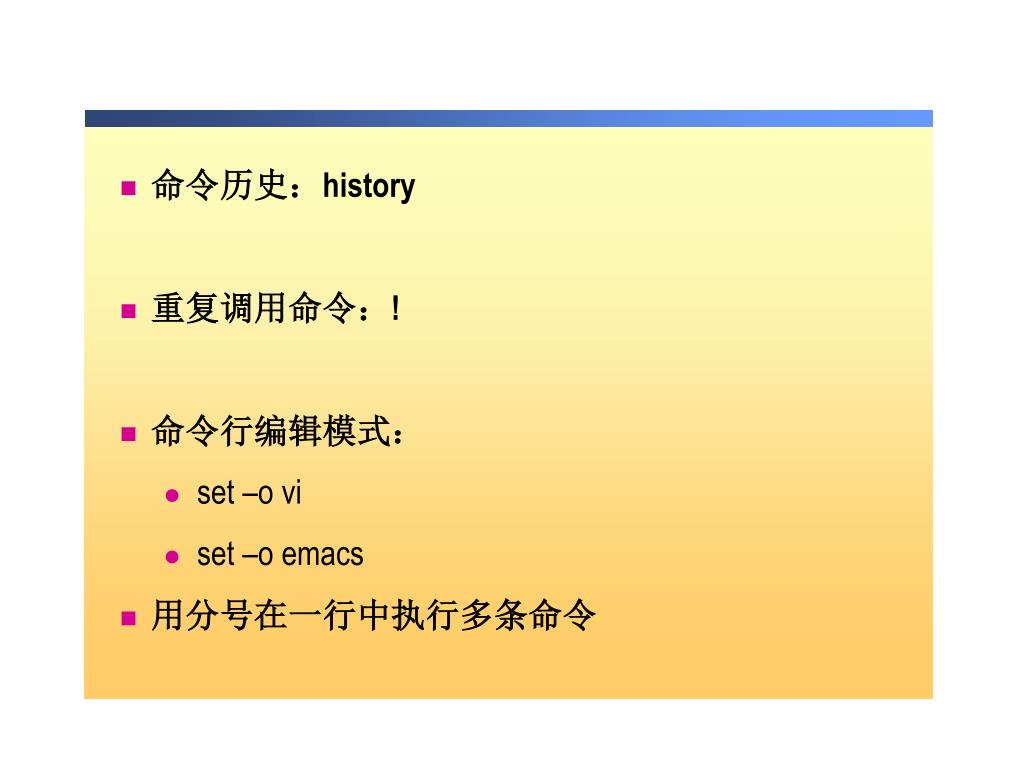 - 命令历史：history

- 重复调用命令：!

- 命令行编辑模式：
  - set –o vi
  - set –o emacs

- 用分号在一行中执行多条命令